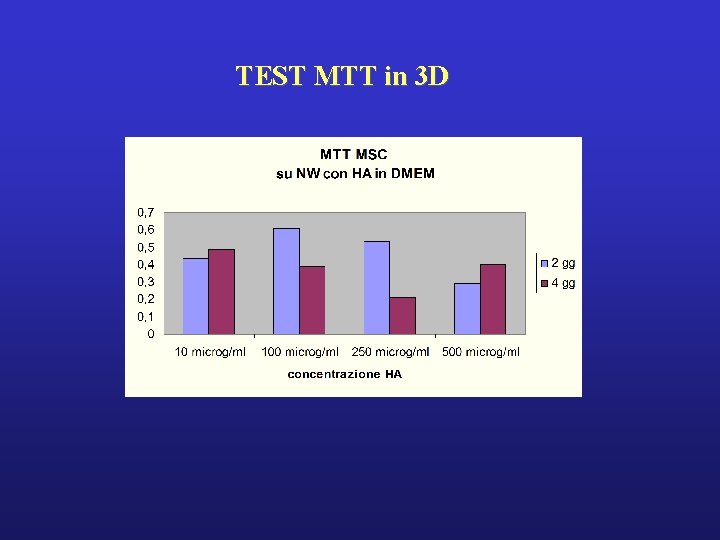 TEST MTT in 3D

MTT MSC
su NW con HA in DMEM

0,7
0,6
0,5
0,4
0,3
0,2
0,1
0

10 microg/ml
100 microg/ml
250 microg/ml
500 microg/ml

concentrazione HA

2 gg
4 gg